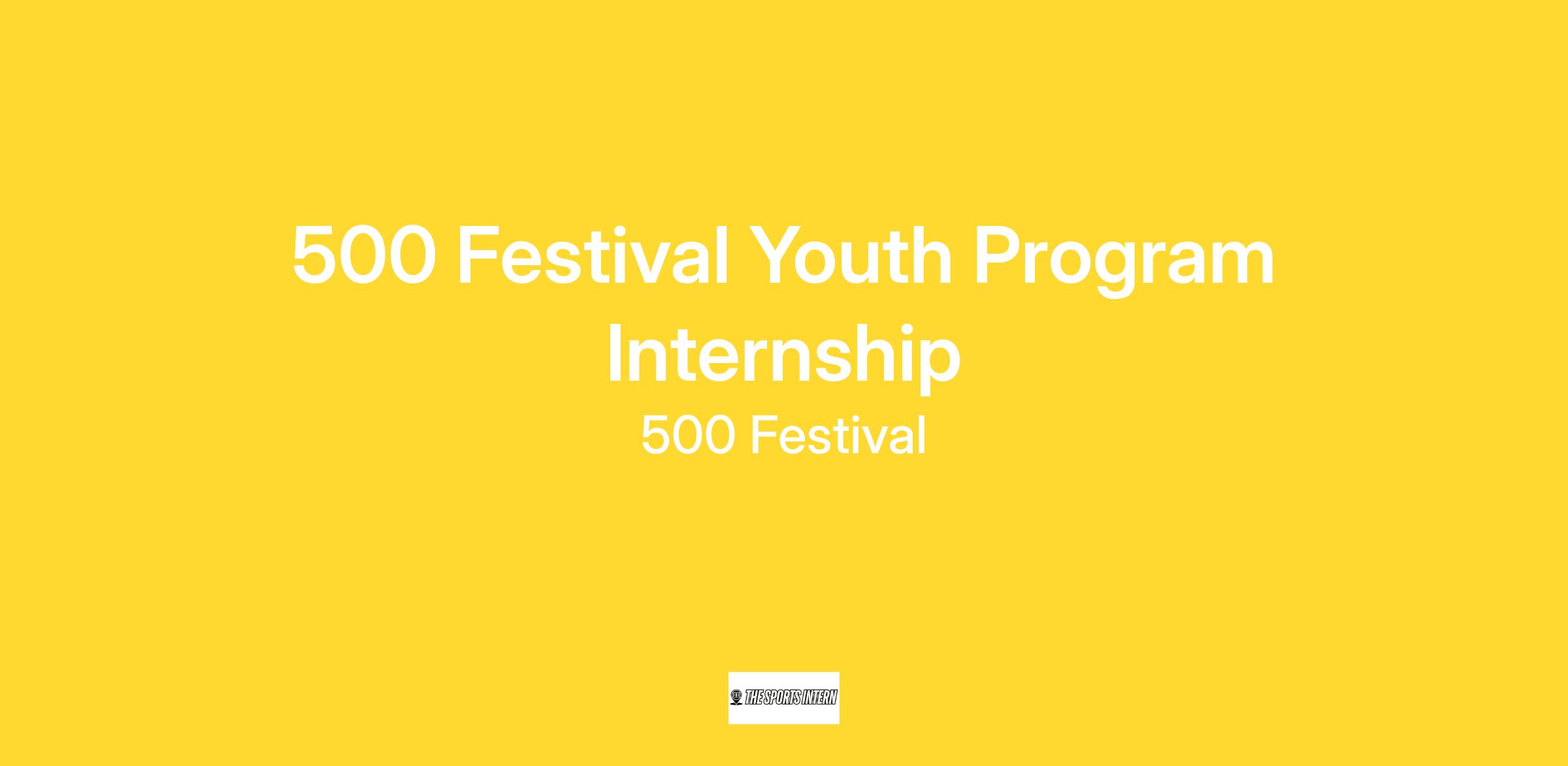 500 Festival Youth Program Internship

500 Festival

THE SPORTS INTERN